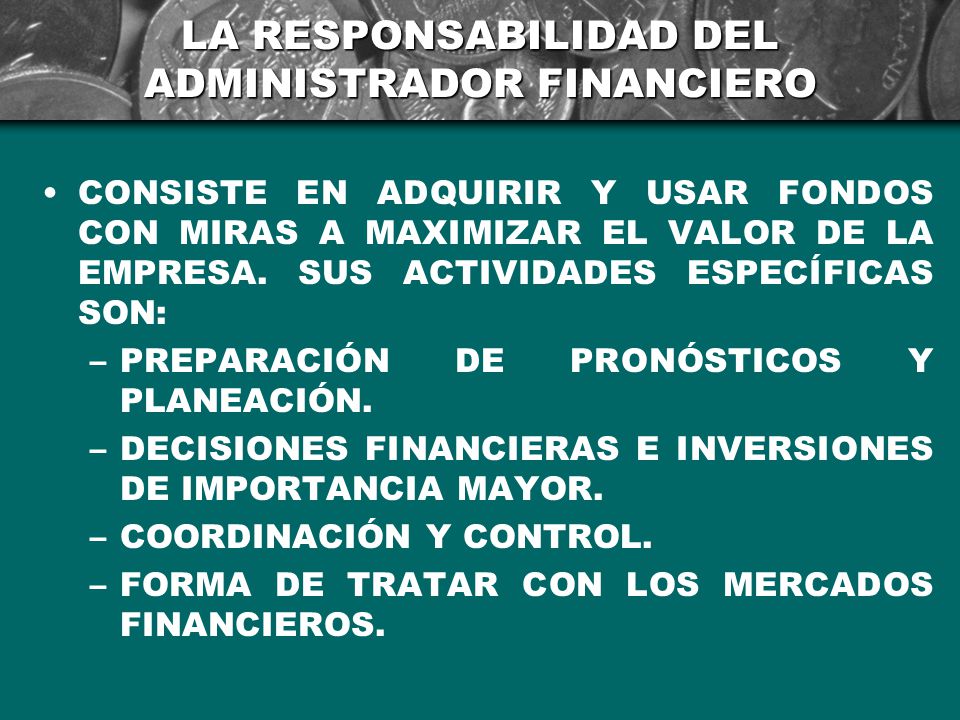 LA RESPONSABILIDAD DEL ADMINISTRADOR FINANCIERO

• CONSISTE EN ADQUIRIR Y USAR FONDOS CON MIRAS A MAXIMIZAR EL VALOR DE LA EMPRESA. SUS ACTIVIDADES ESPECÍFICAS SON:
– PREPARACIÓN DE PRONÓSTICOS Y PLANEACIÓN.
– DECISIONES FINANCIERAS E INVERSIONES DE IMPORTANCIA MAYOR.
– COORDINACIÓN Y CONTROL.
– FORMA DE TRATAR CON LOS MERCADOS FINANCIEROS.